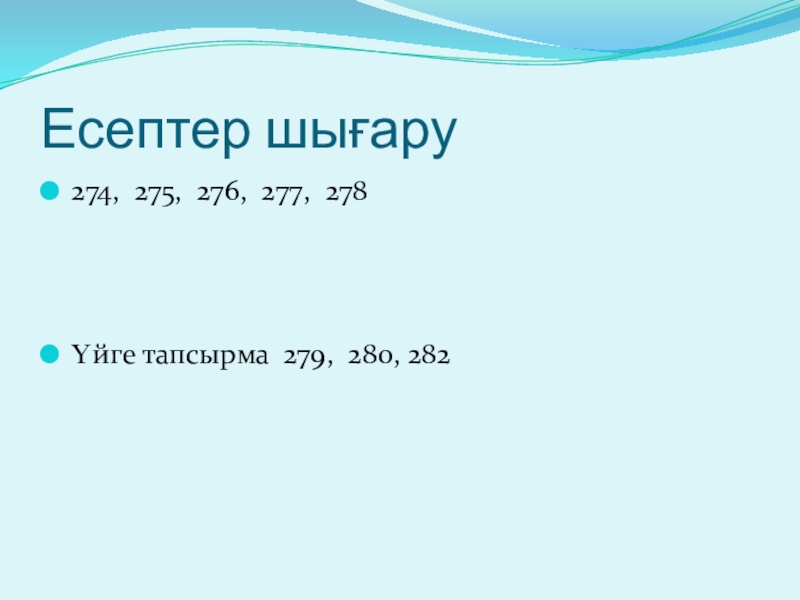 Есептер шығару

274, 275, 276, 277, 278

Үйге тапсырма 279, 280, 282